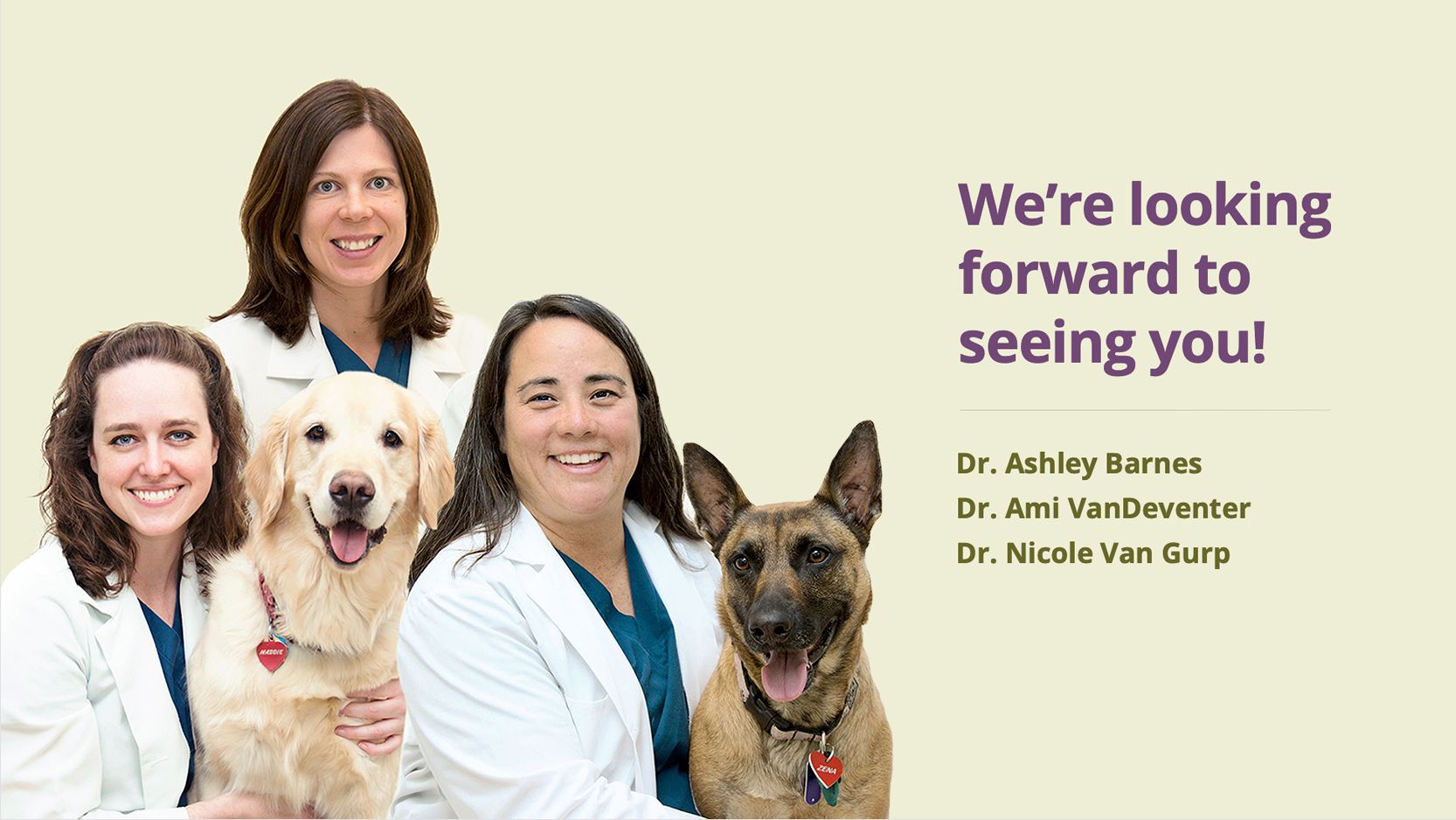 We're looking forward to seeing you!

Dr. Ashley Barnes
Dr. Ami VanDeventer
Dr. Nicole Van Gurp

MADDIE

ZENA